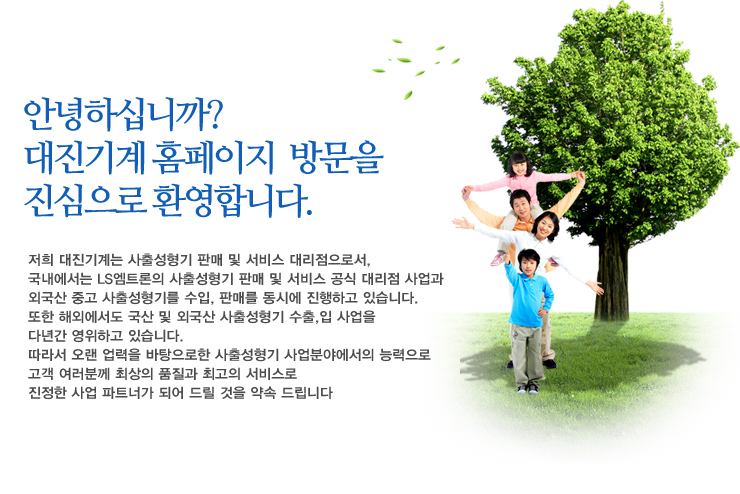 안녕하십니까?
대진기계 홈페이지 방문을
진심으로 환영합니다.

저희 대진기계는 사출성형기 판매 및 서비스 대리점으로서,
국내에서는 LS엠트론의 사출성형기 판매 및 서비스 공식 대리점 사업과
외국산 중고 사출성형기를 수입, 판매를 동시에 진행하고 있습니다.
또한 해외에서도 국산 및 외국산 사출성형기 수출,입 사업을
다년간 영위하고 있습니다.
따라서 오랜 업력을 바탕으로한 사출성형기 사업분야에서의 능력으로
고객 여러분께 최상의 품질과 최고의 서비스로
진정한 사업 파트너가 되어 드릴 것을 약속 드립니다